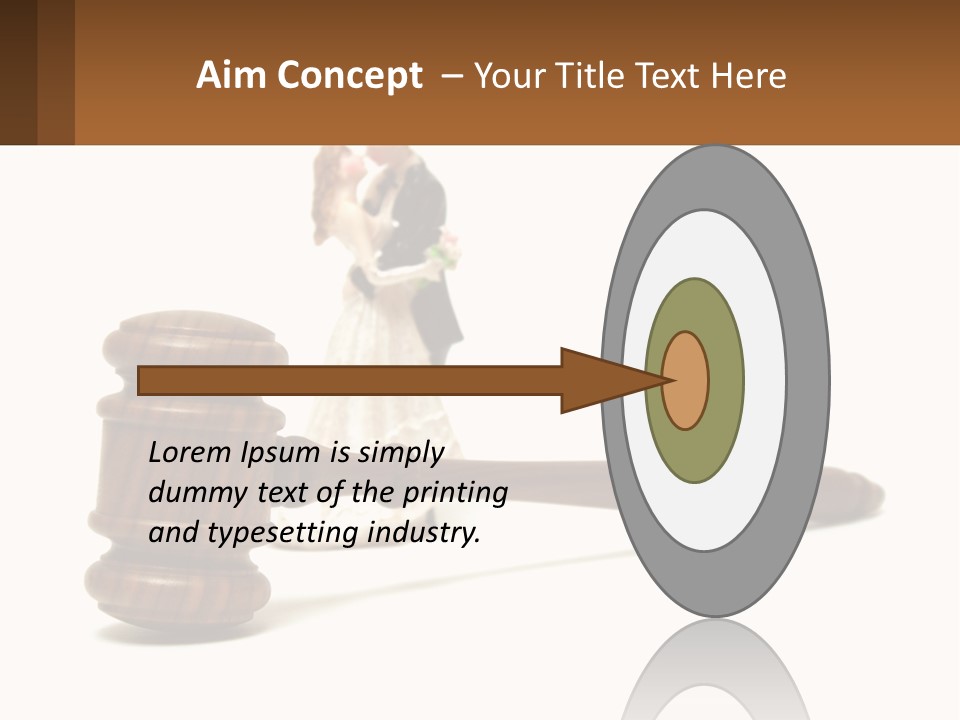 Aim Concept – Your Title Text Here

Lorem Ipsum is simply dummy text of the printing and typesetting industry.